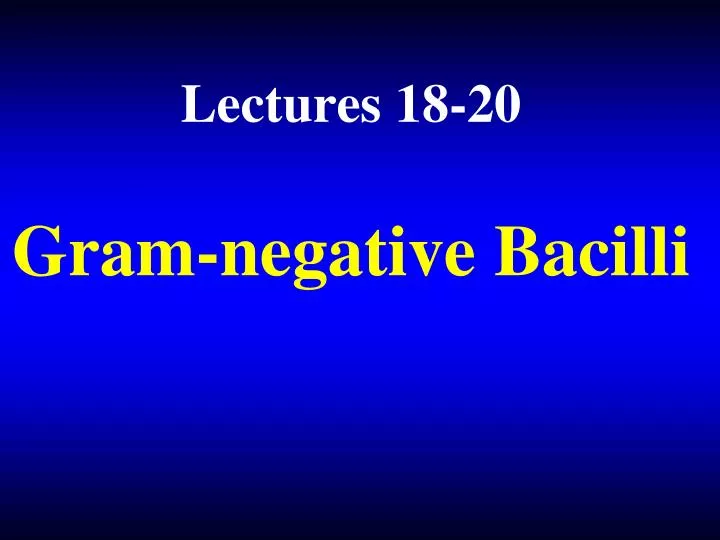 Lectures 18-20

Gram-negative Bacilli